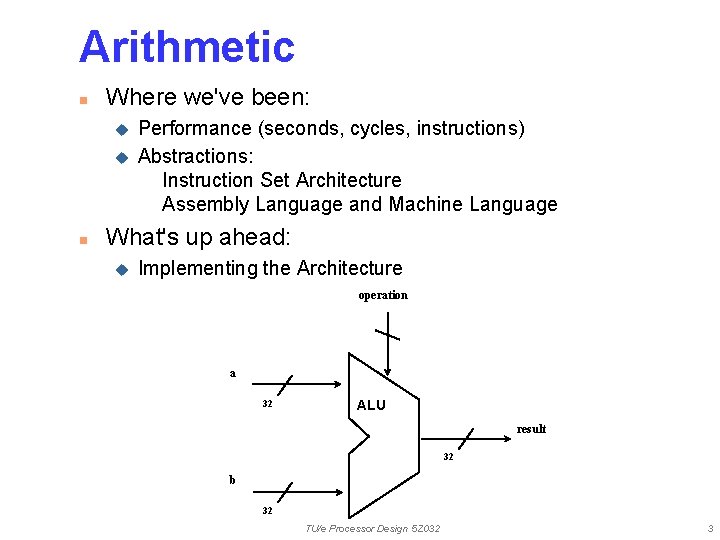 Arithmetic

Where we've been:

Performance (seconds, cycles, instructions)

Abstractions:
Instruction Set Architecture
Assembly Language and Machine Language

What's up ahead:

Implementing the Architecture

operation

a

32

ALU

result

32

b

32

TU/e Processor Design 5Z032

3